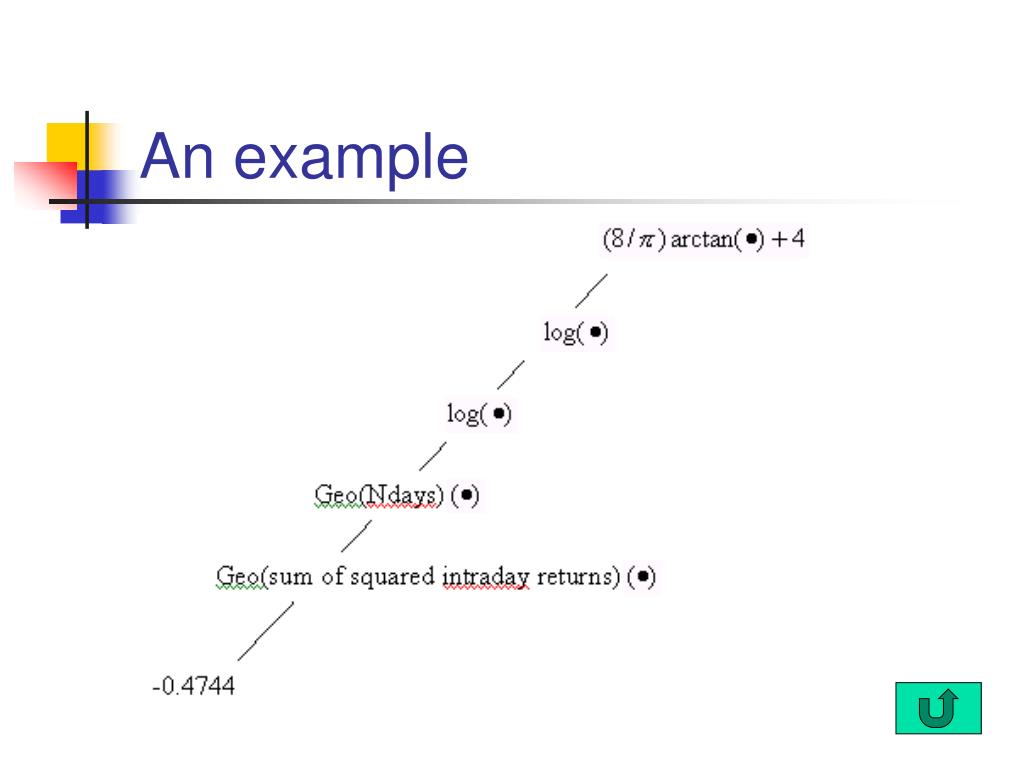 An example

$(8/\pi)\arctan(\bullet)+4$

$\log(\bullet)$

$\log(\bullet)$

Geo(Ndays) $(\bullet)$

Geo(sum of squared intraday returns) $(\bullet)$

-0.4744